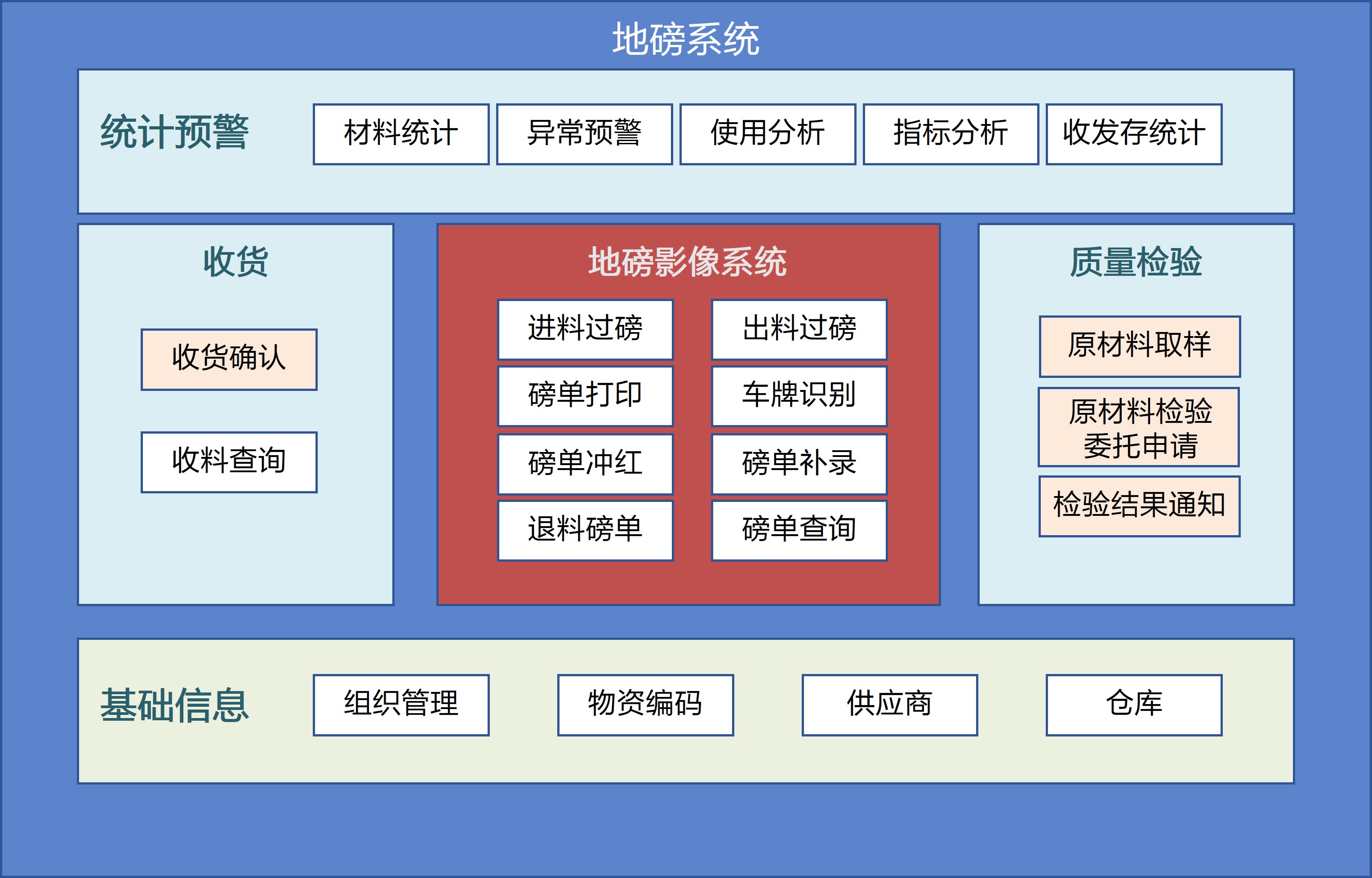 地磅系统

统计预警

材料统计
异常预警
使用分析
指标分析
收发存统计

收货

收货确认
收料查询

地磅影像系统

进料过磅
出料过磅
磅单打印
车牌识别
磅单冲红
磅单补录
退料磅单
磅单查询

质量检验

原材料取样
原材料检验委托申请
检验结果通知

基础信息

组织管理
物资编码
供应商
仓库